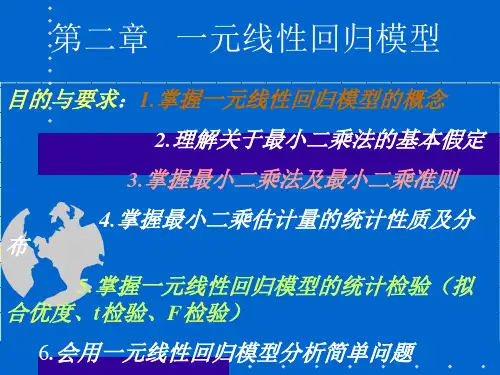 第二章　一元线性回归模型

目的与要求：1.掌握一元线性回归模型的概念

2.理解关于最小二乘法的基本假定

3.掌握最小二乘法及最小二乘准则

4.掌握最小二乘估计量的统计性质及分布

5.掌握一元线性回归模型的统计检验（拟合优度、t检验、F检验）

6.会用一元线性回归模型分析简单问题